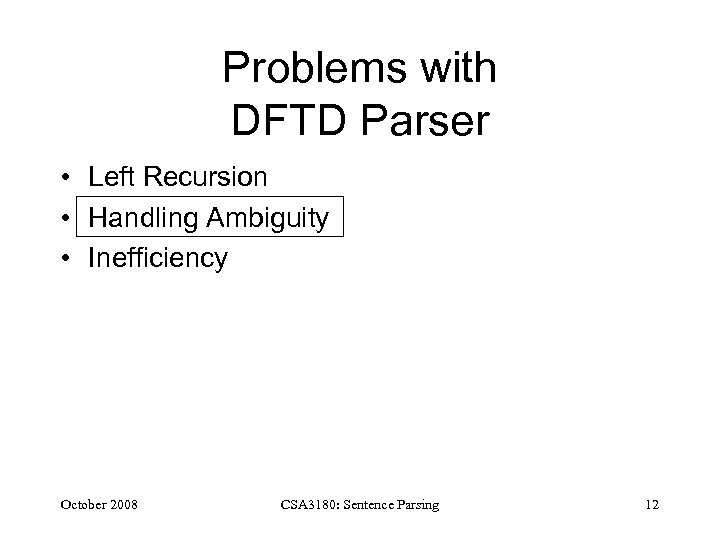 Problems with
DFTD Parser

• Left Recursion
• Handling Ambiguity
• Inefficiency

October 2008

CSA3180: Sentence Parsing

12